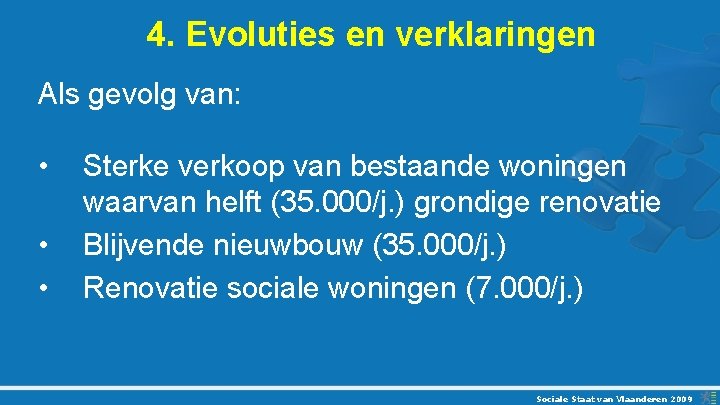 4. Evoluties en verklaringen

Als gevolg van:

• Sterke verkoop van bestaande woningen waarvan helft (35.000/j.) grondige renovatie
• Blijvende nieuwbouw (35.000/j.)
• Renovatie sociale woningen (7.000/j.)

Sociale Staat van Vlaanderen 2009